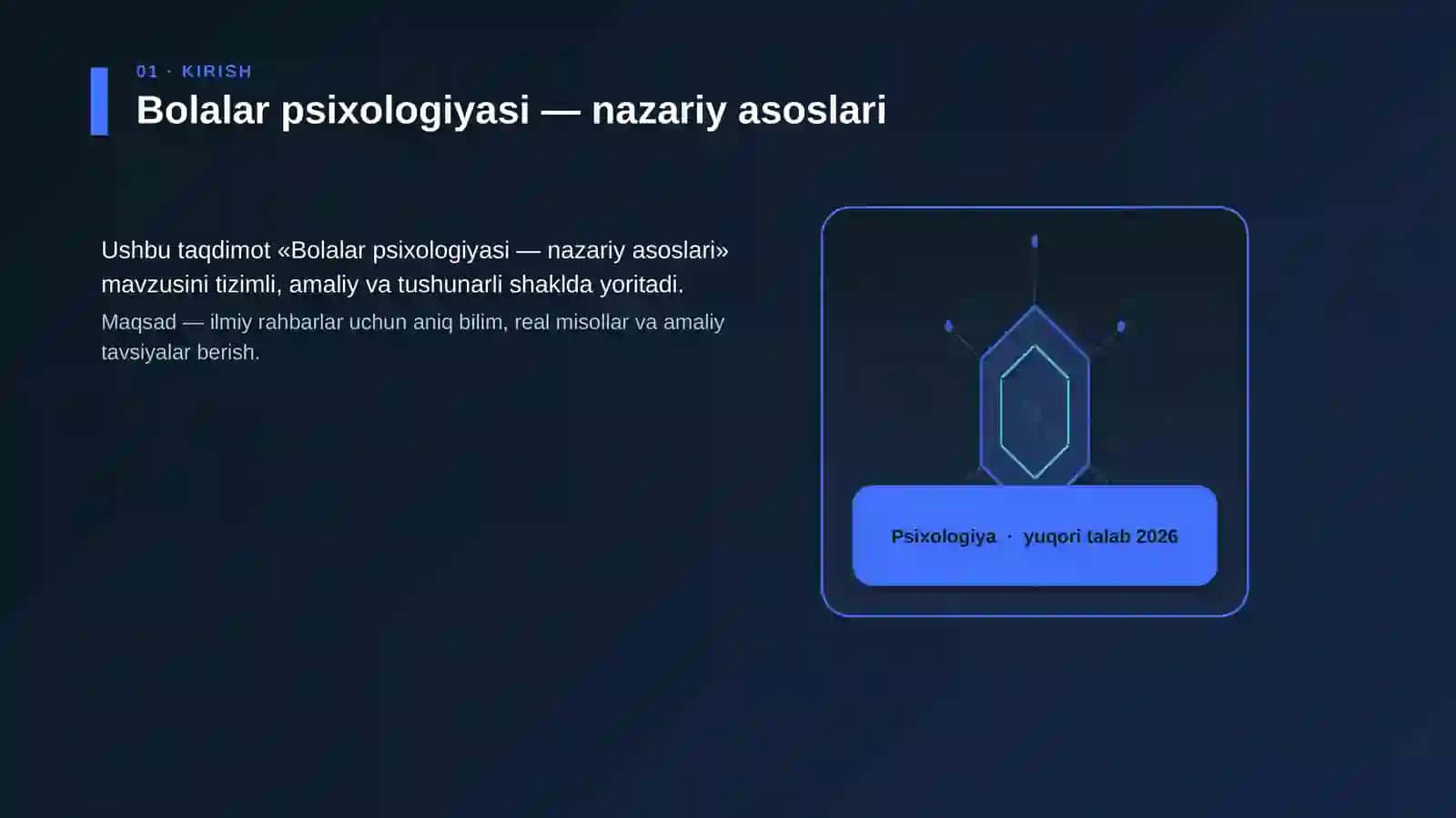 01 · KIRISH

Bolalar psixologiyasi — nazariy asoslari

Ushbu taqdimot «Bolalar psixologiyasi — nazariy asoslari» mavzusini tizimli, amaliy va tushunarli shaklda yoritadi.

Maqsad — ilmiy rahbarlar uchun aniq bilim, real misollar va amaliy tavsiyalar berish.

Psixologiya · yuqori talab 2026